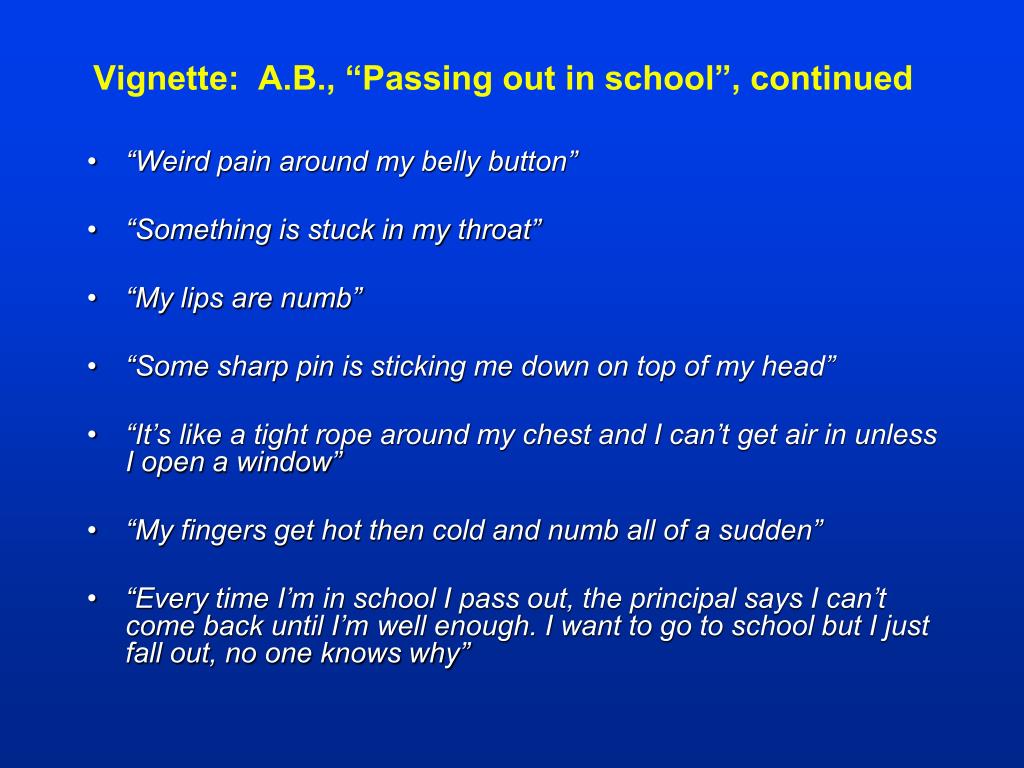 Vignette: A.B., “Passing out in school”, continued

• “Weird pain around my belly button”

• “Something is stuck in my throat”

• “My lips are numb”

• “Some sharp pin is sticking me down on top of my head”

• “It’s like a tight rope around my chest and I can’t get air in unless I open a window”

• “My fingers get hot then cold and numb all of a sudden”

• “Every time I’m in school I pass out, the principal says I can’t come back until I’m well enough. I want to go to school but I just fall out, no one knows why”